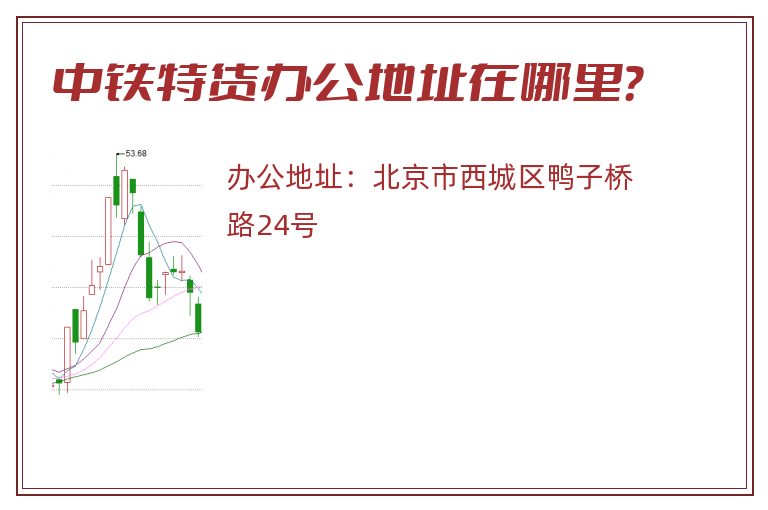 中铁特货办公地址在哪里?

53.68

办公地址：北京市西城区鸭子桥路24号